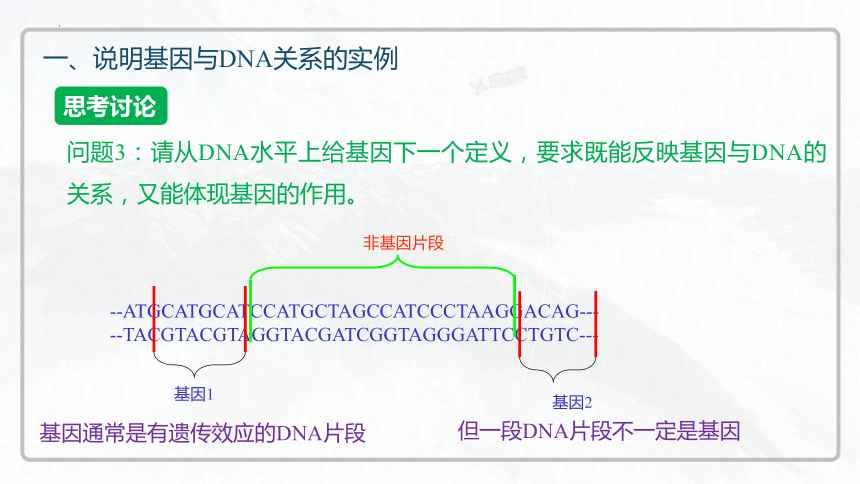 一、说明基因与DNA关系的实例

思考讨论

问题3：请从DNA水平上给基因下一个定义，要求既能反映基因与DNA的关系，又能体现基因的作用。

非基因片段

--ATGCATGCATCCATGCTAGCCATCCCTAAGGACAG---
--TACGTACGTAGGTACGATCGGTAGGGATTCCTGTC---

基因1

基因2

基因通常是有遗传效应的DNA片段

但一段DNA片段不一定是基因